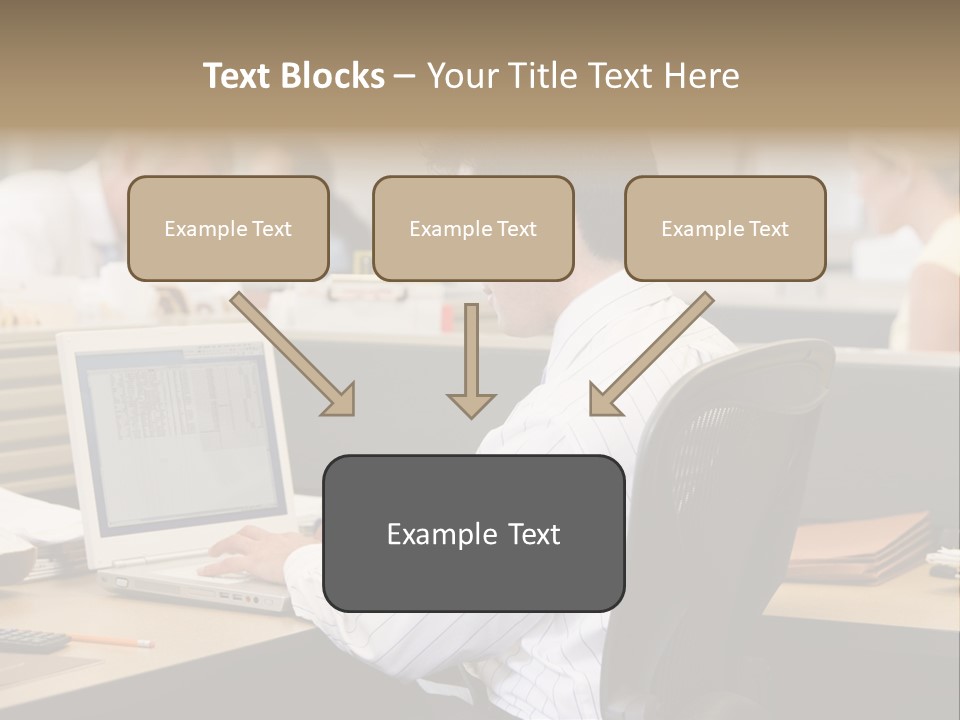 Text Blocks – Your Title Text Here

Example Text

Example Text

Example Text

Example Text